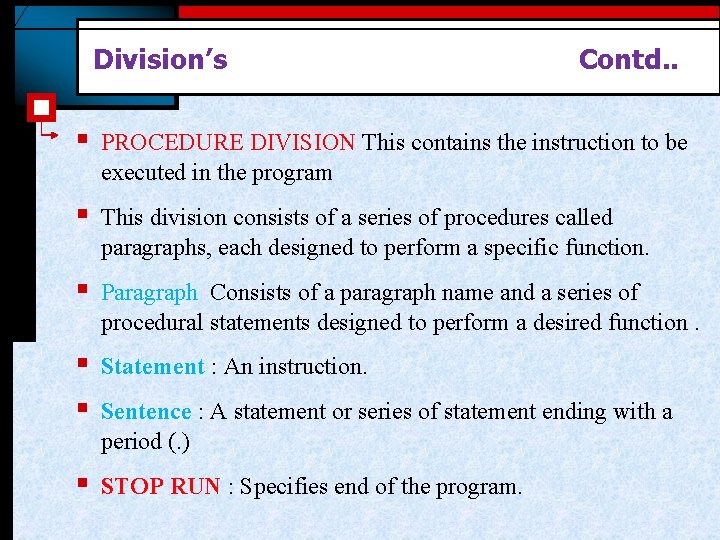 Division's Contd..

▪ PROCEDURE DIVISION This contains the instruction to be executed in the program

▪ This division consists of a series of procedures called paragraphs, each designed to perform a specific function.

▪ Paragraph Consists of a paragraph name and a series of procedural statements designed to perform a desired function .

▪ Statement : An instruction.

▪ Sentence : A statement or series of statement ending with a period (.)

▪ STOP RUN : Specifies end of the program.